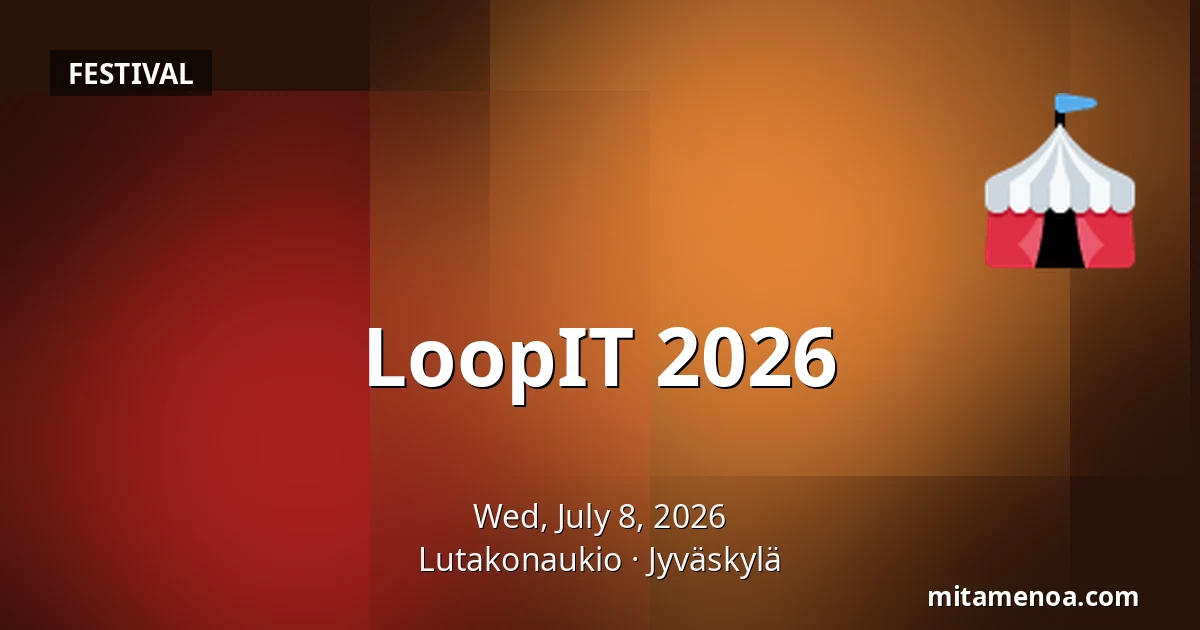 FESTIVAL

LoopIT 2026

Wed, July 8, 2026
Lutakonaukio · Jyväskylä

mitamenoa.com